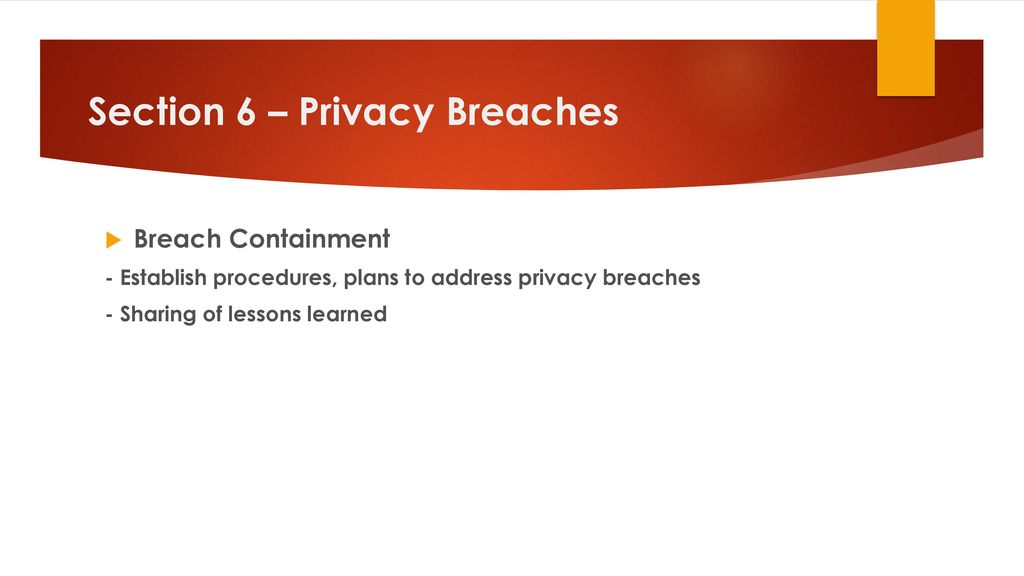 Section 6 – Privacy Breaches

Breach Containment

- Establish procedures, plans to address privacy breaches

- Sharing of lessons learned